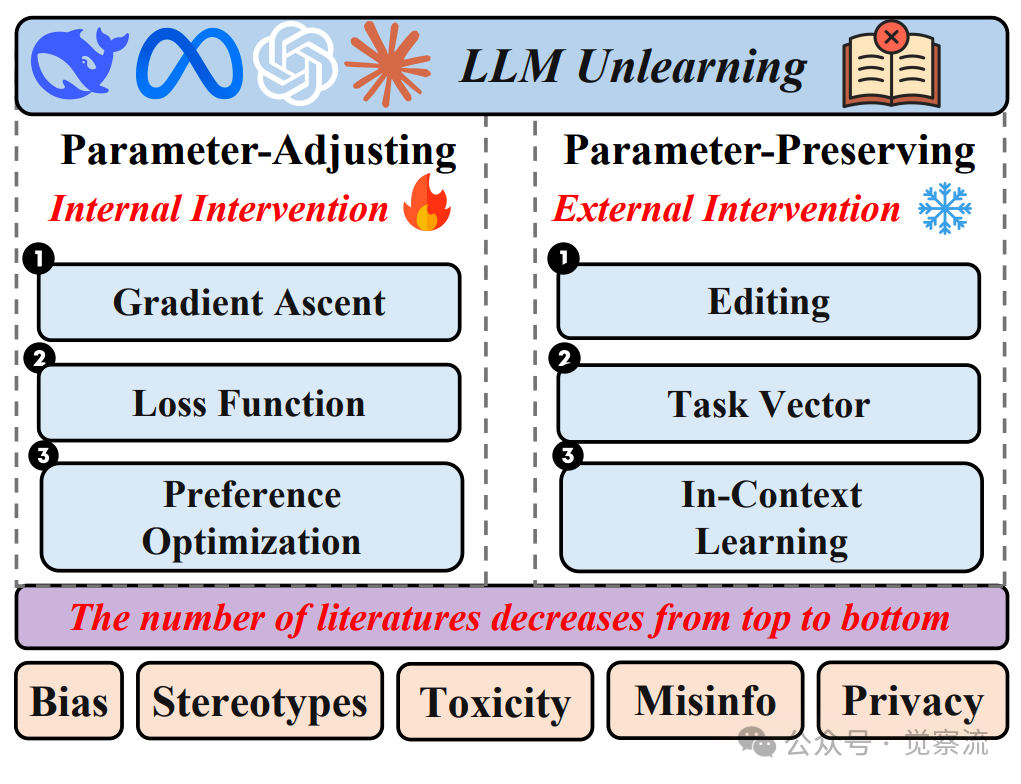 LLM Unlearning

Parameter-Adjusting
Internal Intervention

1 Gradient Ascent
2 Loss Function
3 Preference Optimization

Parameter-Preserving
External Intervention

1 Editing
2 Task Vector
3 In-Context Learning

The number of literatures decreases from top to bottom

Bias
Stereotypes
Toxicity
Misinfo
Privacy

公众号 · 觉察流